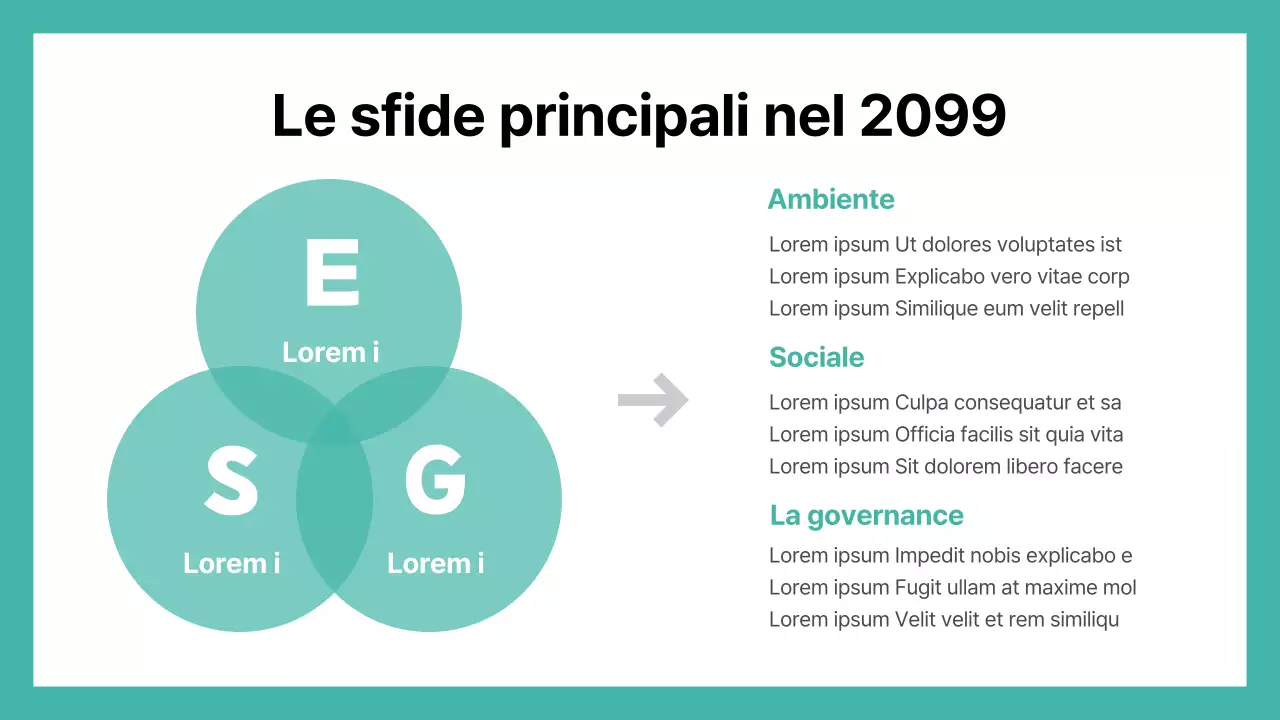 Le sfide principali nel 2099

E
Lorem i

S
Lorem i

G
Lorem i

Ambiente

Lorem ipsum Ut dolores voluptates ist
Lorem ipsum Explicabo vero vitae corp
Lorem ipsum Similique eum velit repell

Sociale

Lorem ipsum Culpa consequatur et sa
Lorem ipsum Officia facilis sit quia vita
Lorem ipsum Sit dolorem libero facere

La governance

Lorem ipsum Impedit nobis explicabo e
Lorem ipsum Fugit ullam at maxime mol
Lorem ipsum Velit velit et rem similiqu